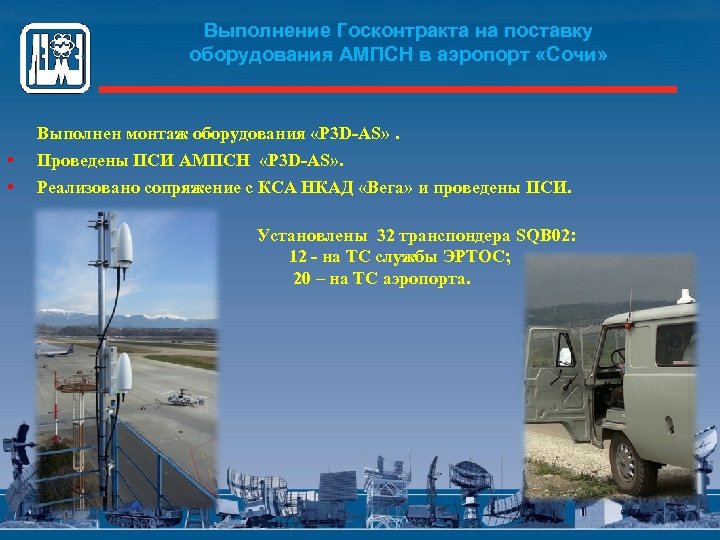 Выполнение Госконтракта на поставку оборудования АМПСН в аэропорт «Сочи»

Выполнен монтаж оборудования «P3D-AS» .
• Проведены ПСИ АМПСН «P3D-AS».
• Реализовано сопряжение с КСА НКАД «Вега» и проведены ПСИ.

Установлены 32 транспондера SQB02:
12 - на ТС службы ЭРТОС;
20 – на ТС аэропорта.